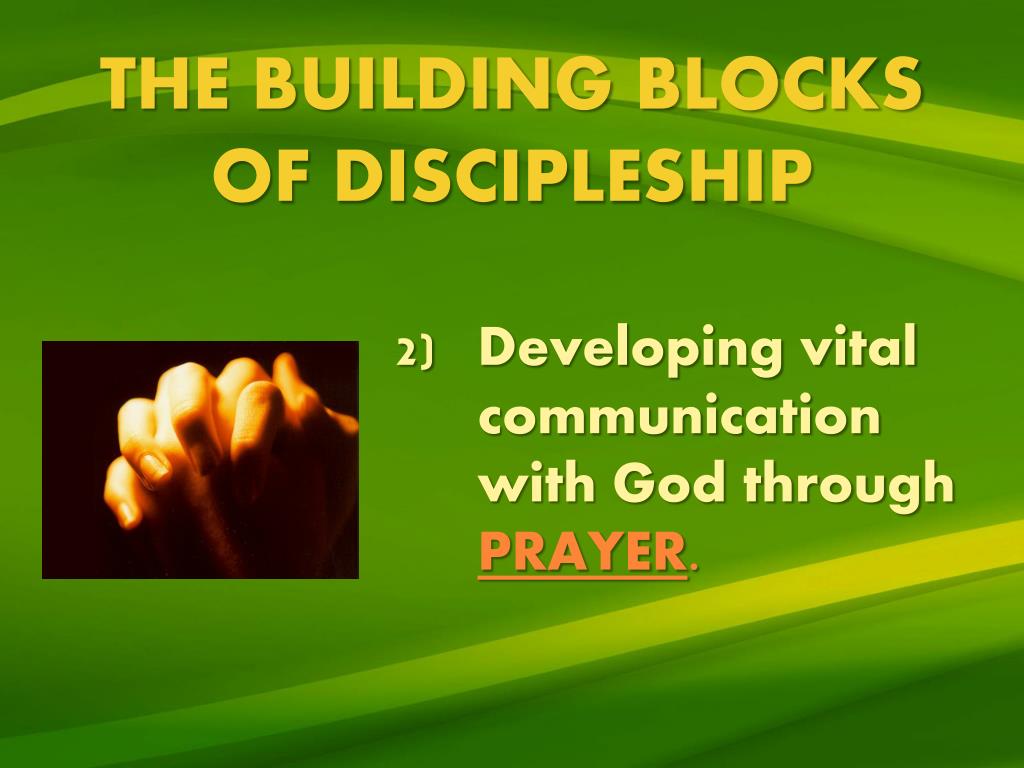 THE BUILDING BLOCKS OF DISCIPLESHIP

2) Developing vital communication with God through PRAYER.